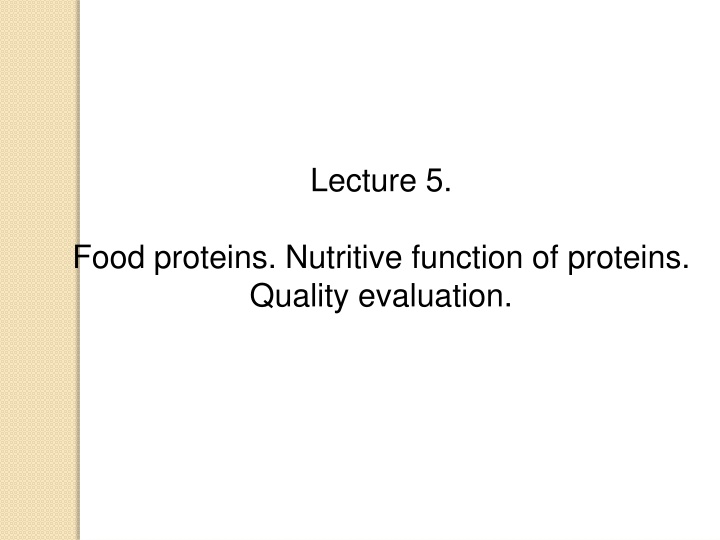 Lecture 5.

Food proteins. Nutritive function of proteins. Quality evaluation.